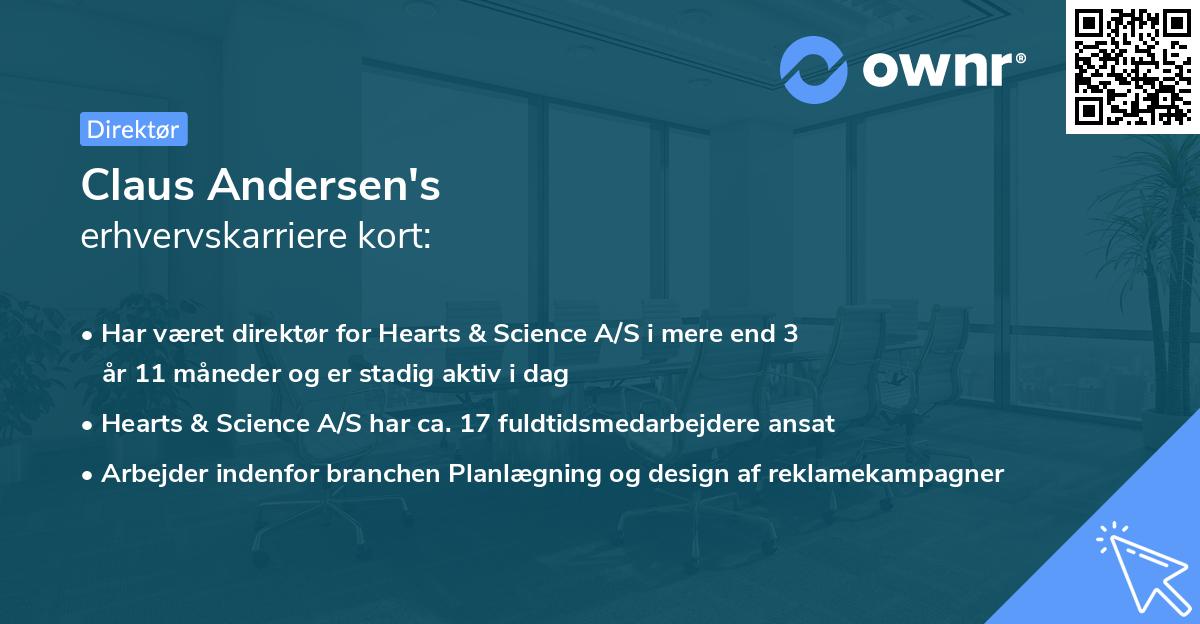 ownr®

Direktør

Claus Andersen's
erhvervskarriere kort:

• Har været direktør for Hearts & Science A/S i mere end 3 år 11 måneder og er stadig aktiv i dag
• Hearts & Science A/S har ca. 17 fuldtidsmedarbejdere ansat
• Arbejder indenfor branchen Planlægning og design af reklamekampagner